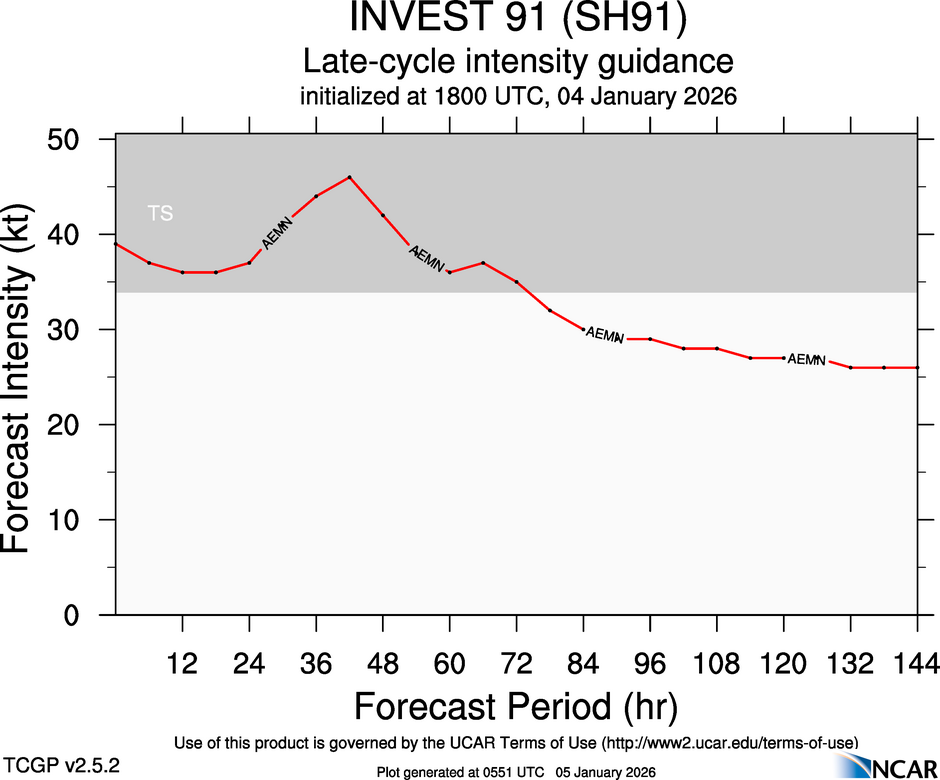 INVEST 91 (SH91)
Late-cycle intensity guidance
initialized at 1800 UTC, 04 January 2026

Forecast Intensity (kt)

50
40
30
20
10
0

TS

AEMN
AEMN
AEMN
AEMN

12 24 36 48 60 72 84 96 108 120 132 144

Forecast Period (hr)

Use of this product is governed by the UCAR Terms of Use (http://www2.ucar.edu/terms-of-use)

TCGP v2.5.2

Plot generated at 0551 UTC 05 January 2026

NCAR